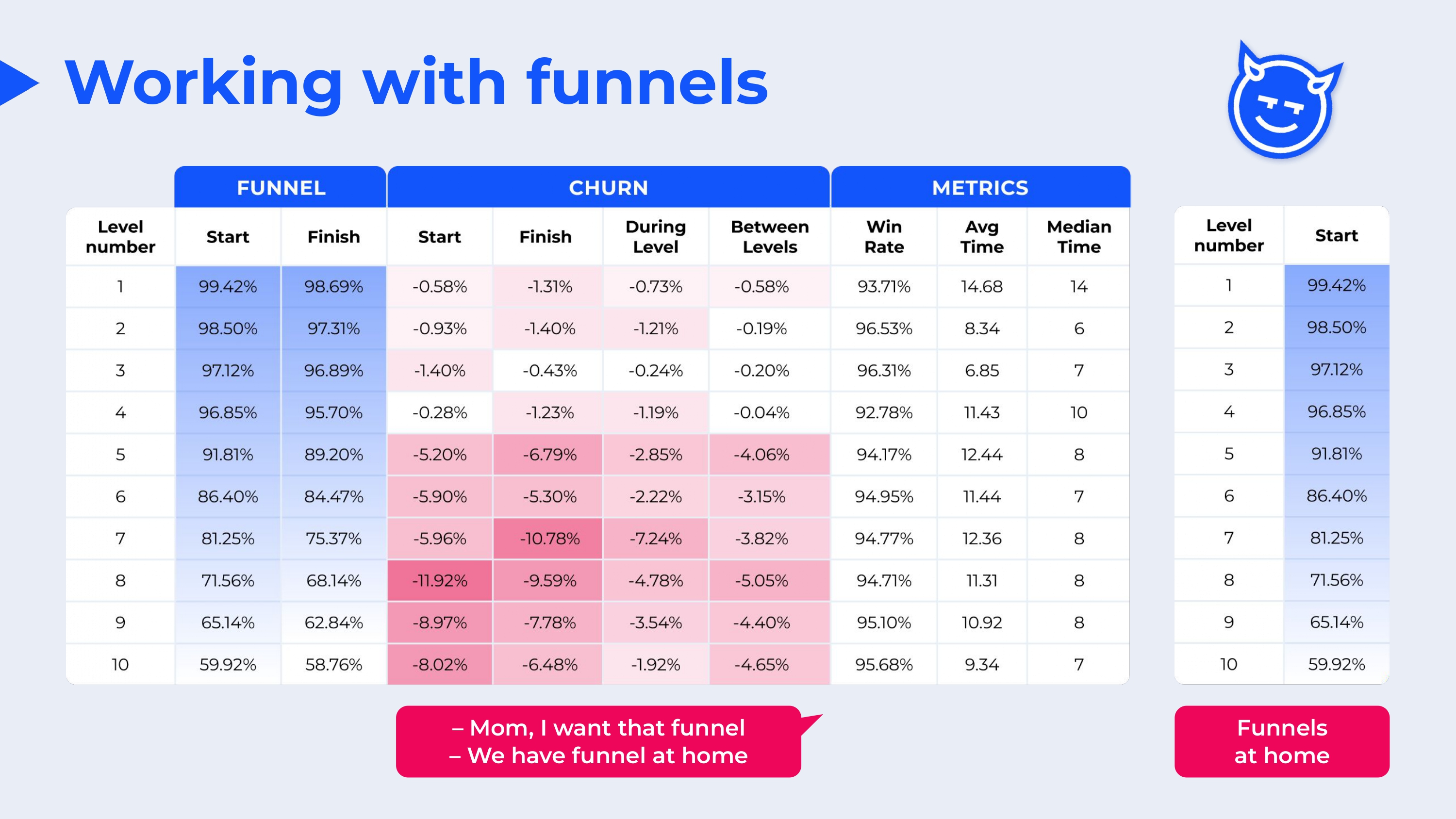 Working with funnels

| | FUNNEL | | CHURN | | | | METRICS | | |
|---|---|---|---|---|---|---|---|---|---|
| Level number | Start | Finish | Start | Finish | During Level | Between Levels | Win Rate | Avg Time | Median Time |
| 1 | 99.42% | 98.69% | -0.58% | -1.31% | -0.73% | -0.58% | 93.71% | 14.68 | 14 |
| 2 | 98.50% | 97.31% | -0.93% | -1.40% | -1.21% | -0.19% | 96.53% | 8.34 | 6 |
| 3 | 97.12% | 96.89% | -1.40% | -0.43% | -0.24% | -0.20% | 96.31% | 6.85 | 7 |
| 4 | 96.85% | 95.70% | -0.28% | -1.23% | -1.19% | -0.04% | 92.78% | 11.43 | 10 |
| 5 | 91.81% | 89.20% | -5.20% | -6.79% | -2.85% | -4.06% | 94.17% | 12.44 | 8 |
| 6 | 86.40% | 84.47% | -5.90% | -5.30% | -2.22% | -3.15% | 94.95% | 11.44 | 7 |
| 7 | 81.25% | 75.37% | -5.96% | -10.78% | -7.24% | -3.82% | 94.77% | 12.36 | 8 |
| 8 | 71.56% | 68.14% | -11.92% | -9.59% | -4.78% | -5.05% | 94.71% | 11.31 | 8 |
| 9 | 65.14% | 62.84% | -8.97% | -7.78% | -3.54% | -4.40% | 95.10% | 10.92 | 8 |
| 10 | 59.92% | 58.76% | -8.02% | -6.48% | -1.92% | -4.65% | 95.68% | 9.34 | 7 |

| Level number | Start |
|---|---|
| 1 | 99.42% |
| 2 | 98.50% |
| 3 | 97.12% |
| 4 | 96.85% |
| 5 | 91.81% |
| 6 | 86.40% |
| 7 | 81.25% |
| 8 | 71.56% |
| 9 | 65.14% |
| 10 | 59.92% |

– Mom, I want that funnel
– We have funnel at home

Funnels at home